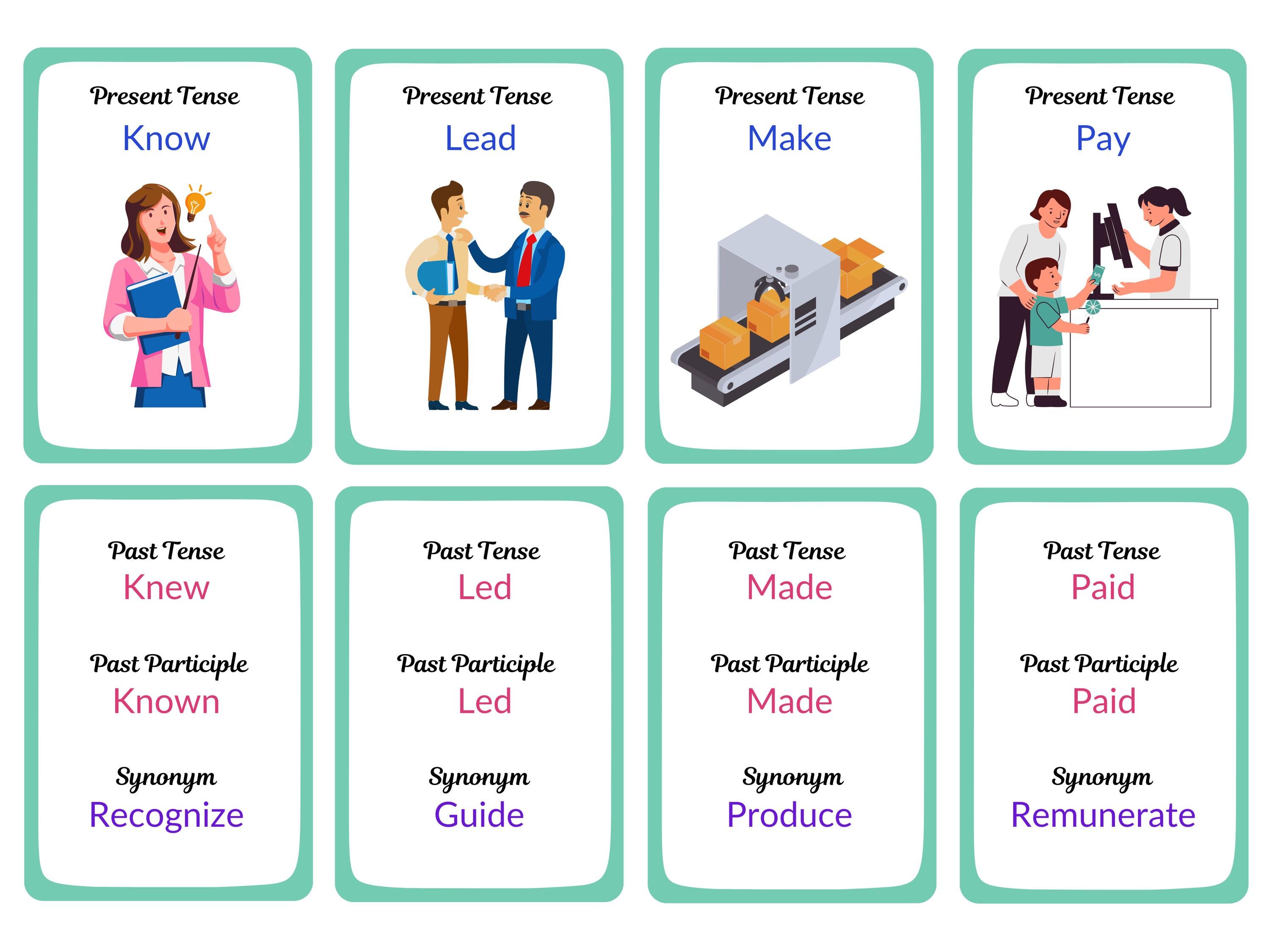 Present Tense
Know

Present Tense
Lead

Present Tense
Make

Present Tense
Pay

Past Tense
Knew

Past Participle
Known

Synonym
Recognize

Past Tense
Led

Past Participle
Led

Synonym
Guide

Past Tense
Made

Past Participle
Made

Synonym
Produce

Past Tense
Paid

Past Participle
Paid

Synonym
Remunerate